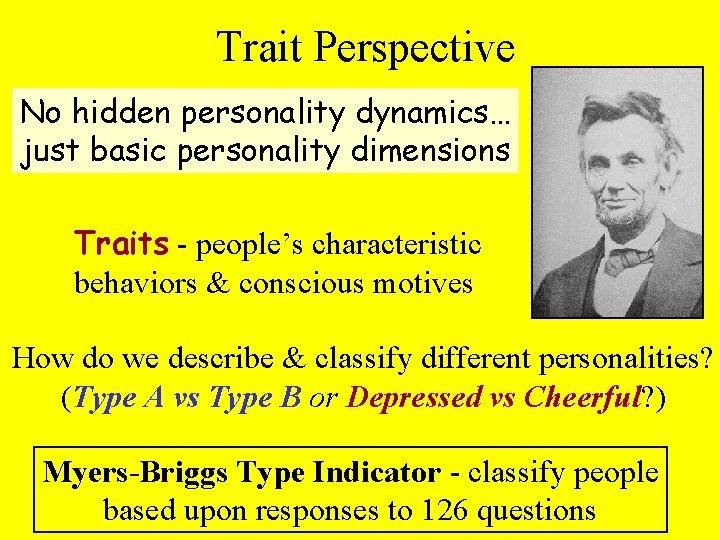 Trait Perspective

No hidden personality dynamics… just basic personality dimensions

Traits - people's characteristic behaviors & conscious motives

How do we describe & classify different personalities? (Type A vs Type B or Depressed vs Cheerful?)

Myers-Briggs Type Indicator - classify people based upon responses to 126 questions